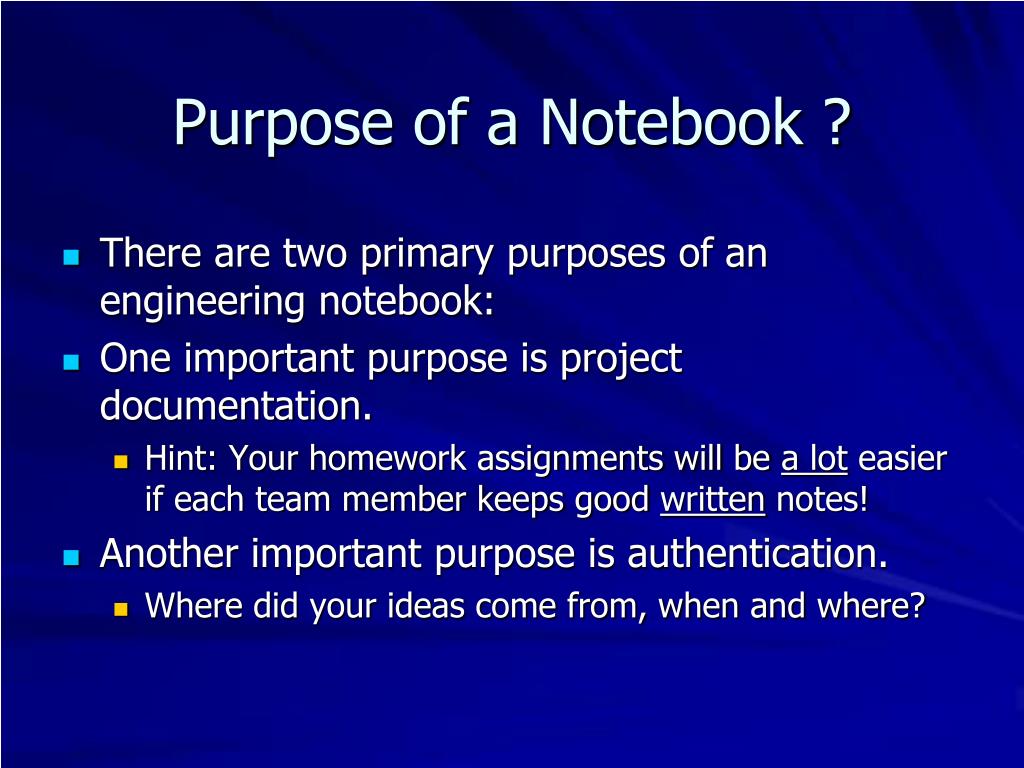 Purpose of a Notebook ?

There are two primary purposes of an engineering notebook:

One important purpose is project documentation.

Hint: Your homework assignments will be a lot easier if each team member keeps good written notes!

Another important purpose is authentication.

Where did your ideas come from, when and where?